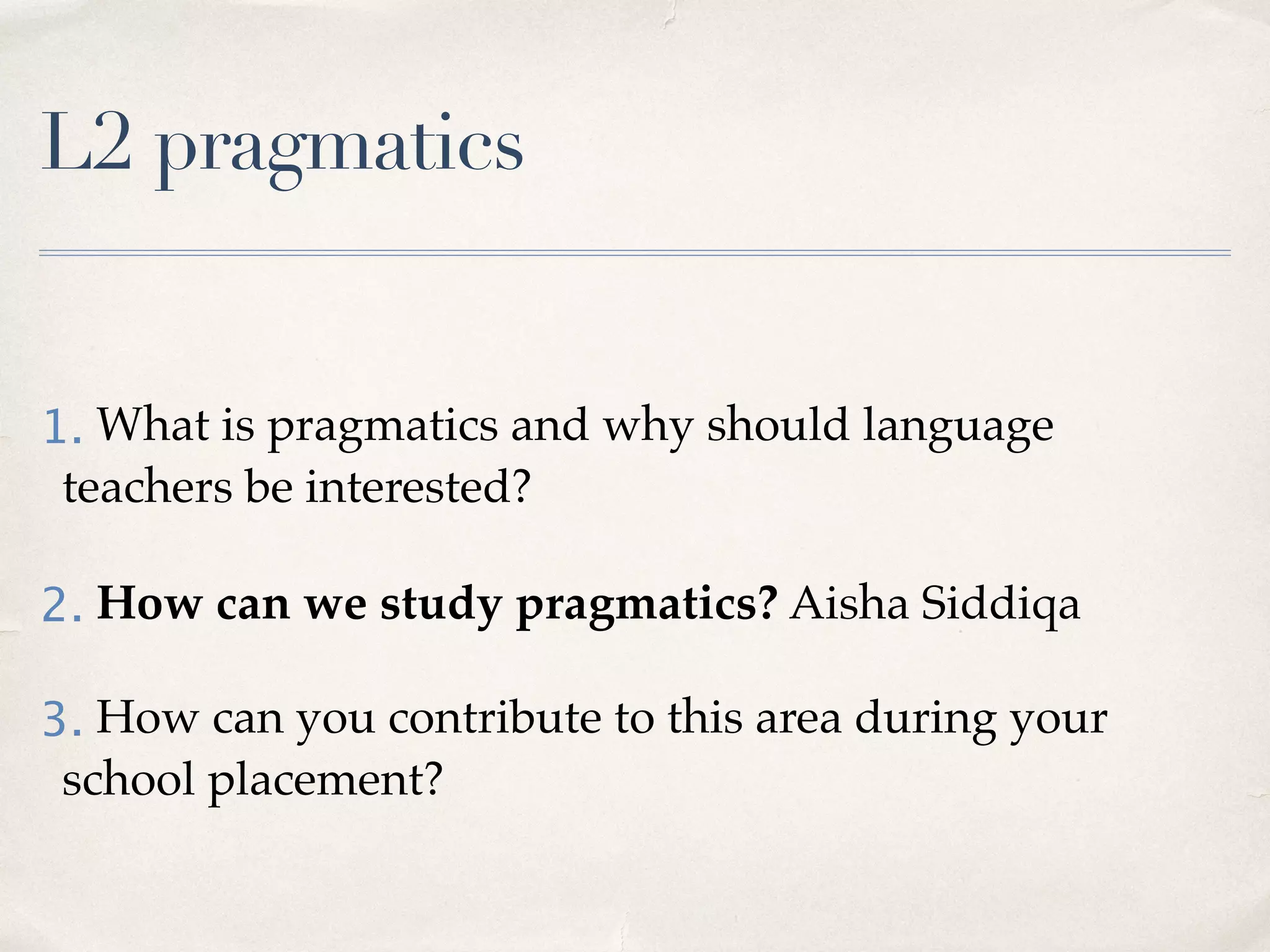 L2 pragmatics

1. What is pragmatics and why should language teachers be interested?

2. How can we study pragmatics? Aisha Siddiqa

3. How can you contribute to this area during your school placement?